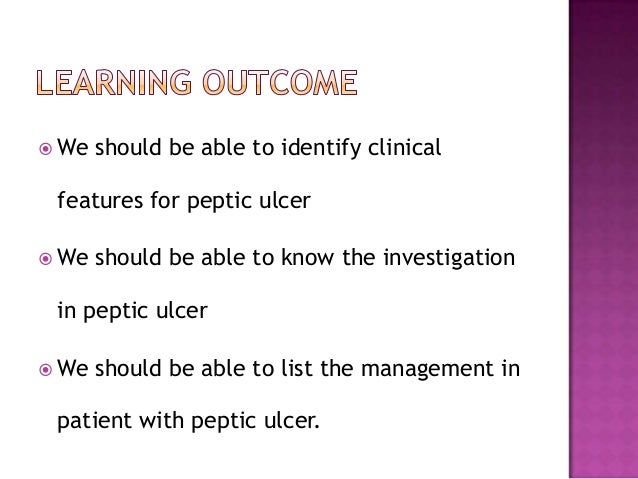 LEARNING OUTCOME

We should be able to identify clinical features for peptic ulcer

We should be able to know the investigation in peptic ulcer

We should be able to list the management in patient with peptic ulcer.